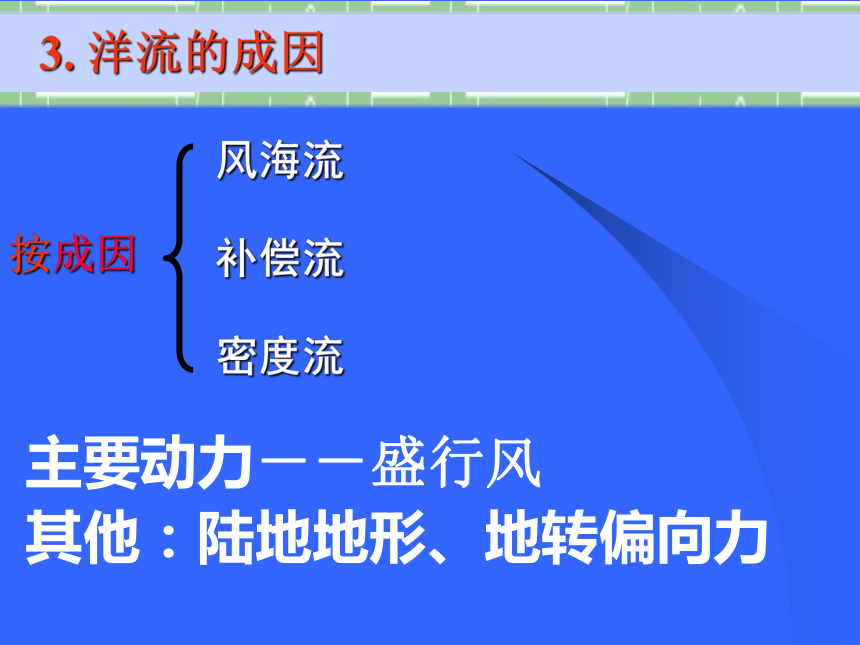 3. 洋流的成因

按成因

风海流

补偿流

密度流

主要动力——盛行风

其他：陆地地形、地转偏向力